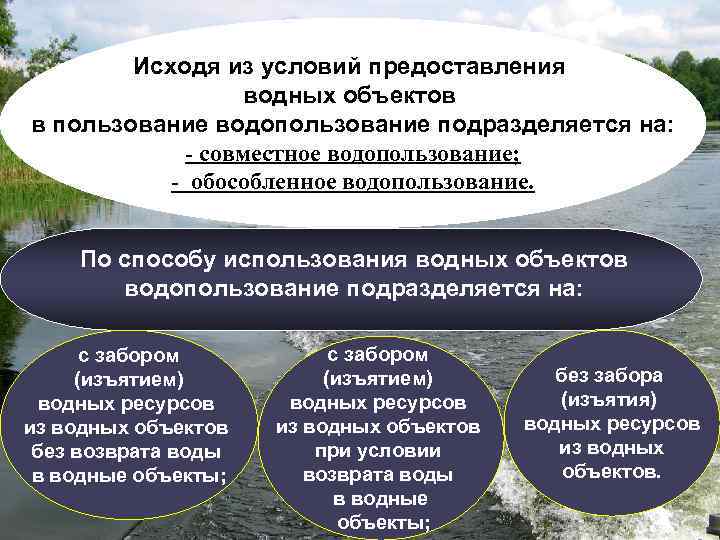 Исходя из условий предоставления водных объектов в пользование водопользование подразделяется на:
- совместное водопользование;
- обособленное водопользование.

По способу использования водных объектов водопользование подразделяется на:

с забором (изъятием) водных ресурсов из водных объектов без возврата воды в водные объекты;

с забором (изъятием) водных ресурсов из водных объектов при условии возврата воды в водные объекты;

без забора (изъятия) водных ресурсов из водных объектов.